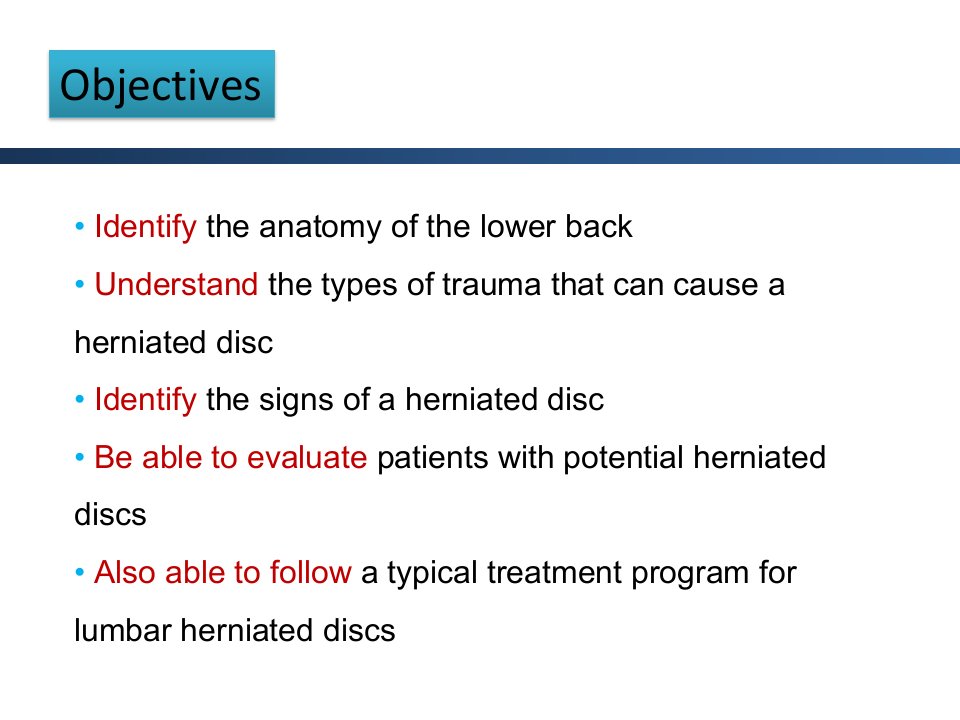 Objectives

• Identify the anatomy of the lower back

• Understand the types of trauma that can cause a herniated disc

• Identify the signs of a herniated disc

• Be able to evaluate patients with potential herniated discs

• Also able to follow a typical treatment program for lumbar herniated discs